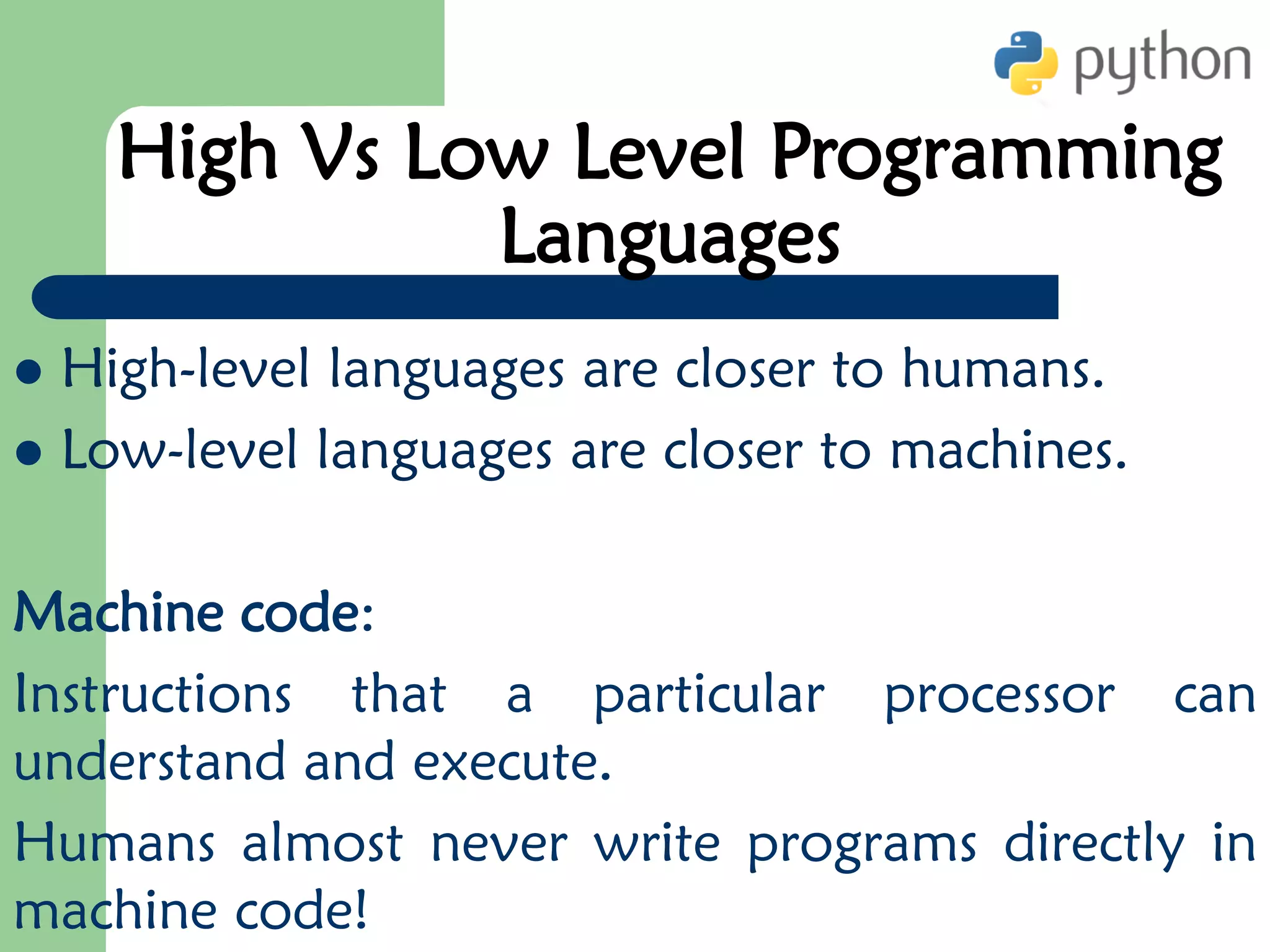 python

High Vs Low Level Programming Languages

• High-level languages are closer to humans.
• Low-level languages are closer to machines.

Machine code:

Instructions that a particular processor can understand and execute.

Humans almost never write programs directly in machine code!